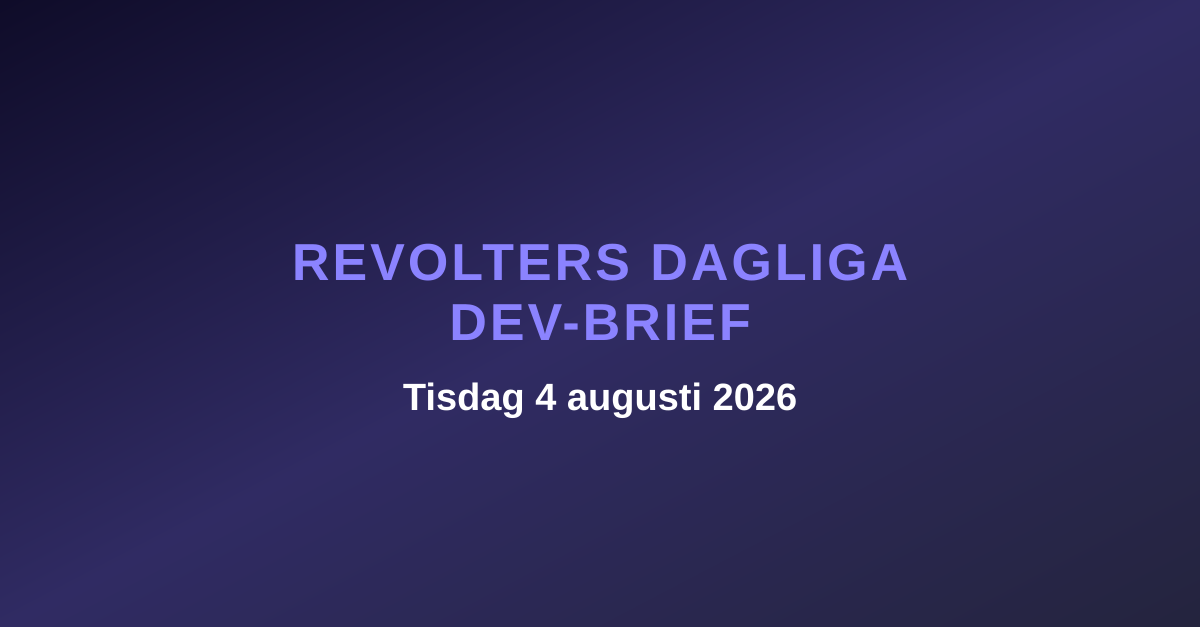 REVOLTERS DAGLIGA DEV-BRIEF

Tisdag 4 augusti 2026